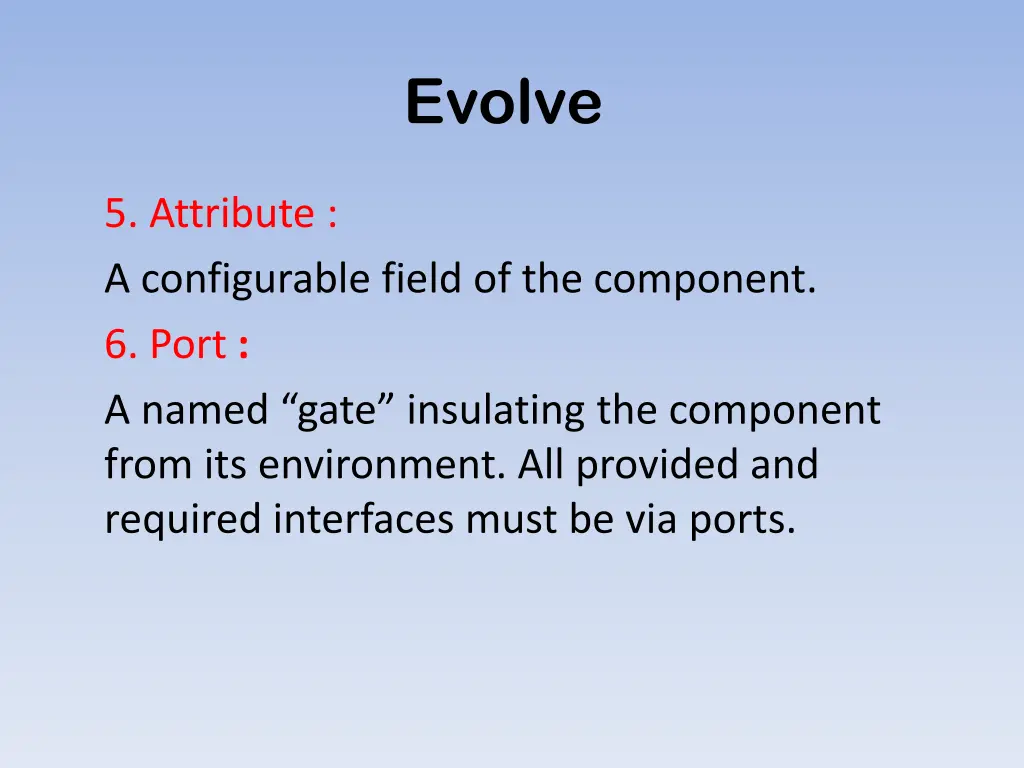 Evolve

5. Attribute :

A configurable field of the component.

6. Port :

A named “gate” insulating the component from its environment. All provided and required interfaces must be via ports.